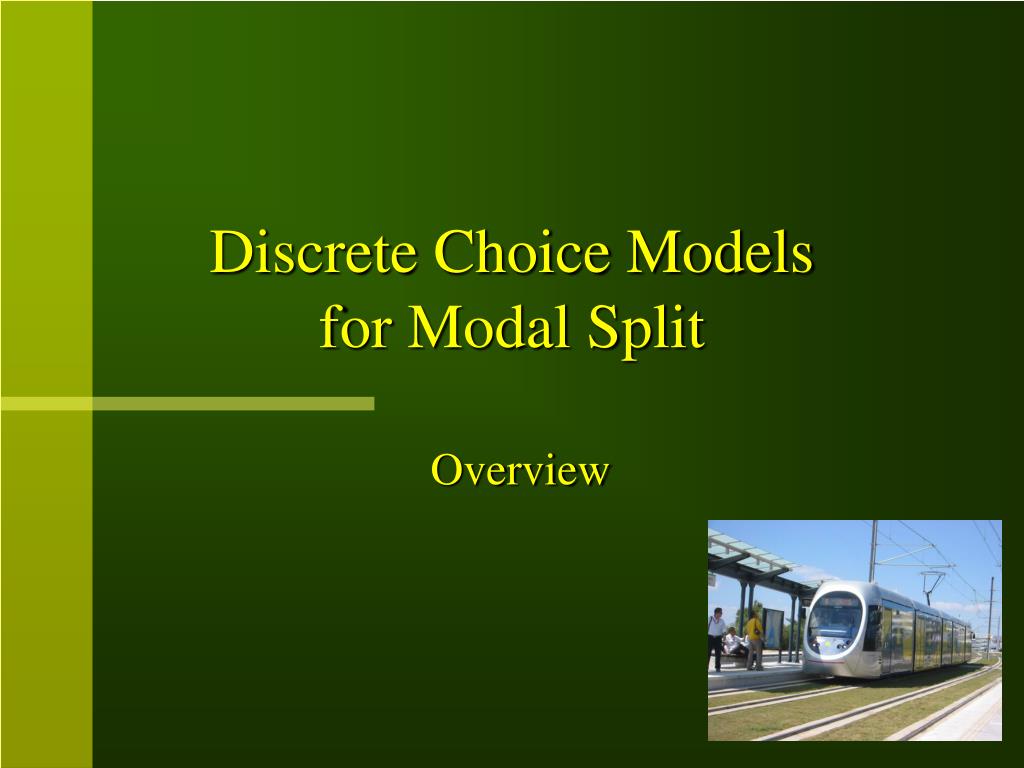 Discrete Choice Models for Modal Split

Overview